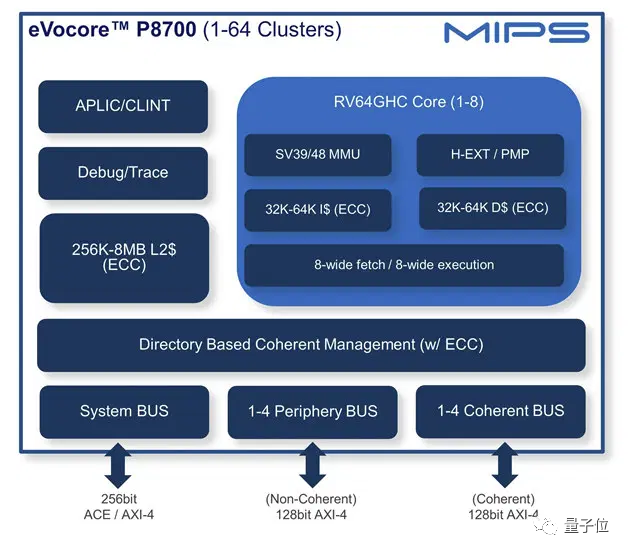 eVocore™ P8700 (1-64 Clusters)

MIPS

APLIC/CLINT

Debug/Trace

256K-8MB L2$ (ECC)

RV64GHC Core (1-8)

SV39/48 MMU

H-EXT / PMP

32K-64K I$ (ECC)

32K-64K D$ (ECC)

8-wide fetch / 8-wide execution

Directory Based Coherent Management (w/ ECC)

System BUS

1-4 Periphery BUS

1-4 Coherent BUS

256bit
ACE / AXI-4

(Non-Coherent)
128bit AXI-4

(Coherent)
128bit AXI-4

量子位